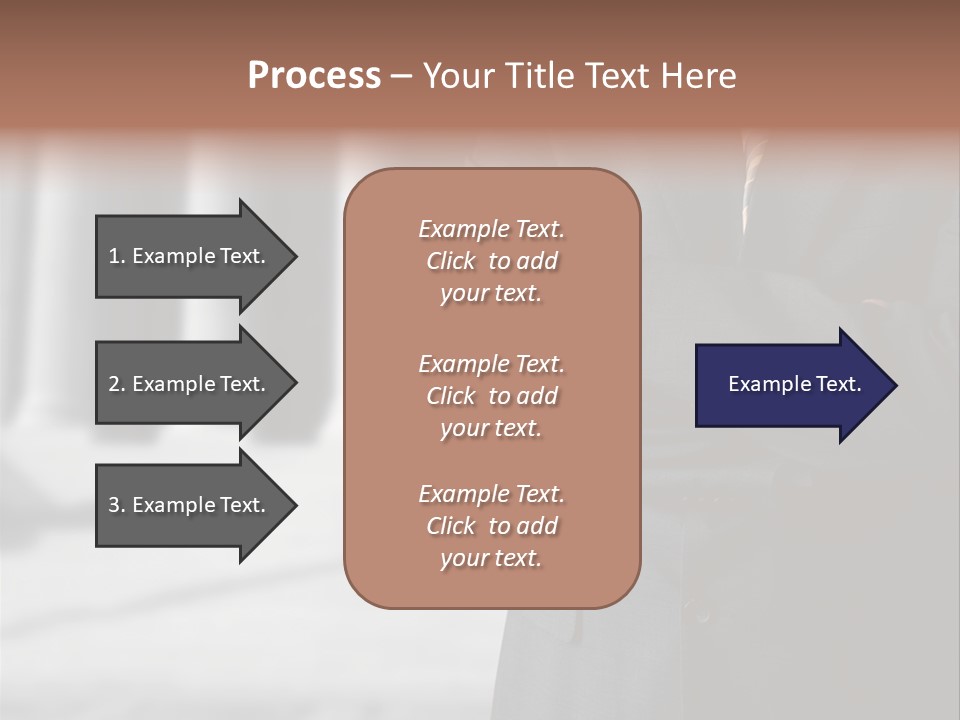 Process – Your Title Text Here

1. Example Text.

2. Example Text.

3. Example Text.

Example Text. Click to add your text.

Example Text. Click to add your text.

Example Text. Click to add your text.

Example Text.